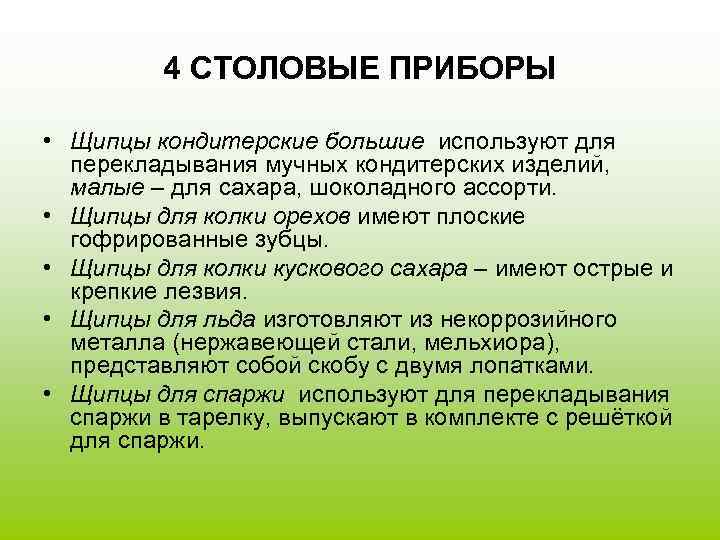 4 СТОЛОВЫЕ ПРИБОРЫ

• Щипцы кондитерские большие используют для перекладывания мучных кондитерских изделий, малые – для сахара, шоколадного ассорти.
• Щипцы для колки орехов имеют плоские гофрированные зубцы.
• Щипцы для колки кускового сахара – имеют острые и крепкие лезвия.
• Щипцы для льда изготовляют из некоррозийного металла (нержавеющей стали, мельхиора), представляют собой скобу с двумя лопатками.
• Щипцы для спаржи используют для перекладывания спаржи в тарелку, выпускают в комплекте с решёткой для спаржи.